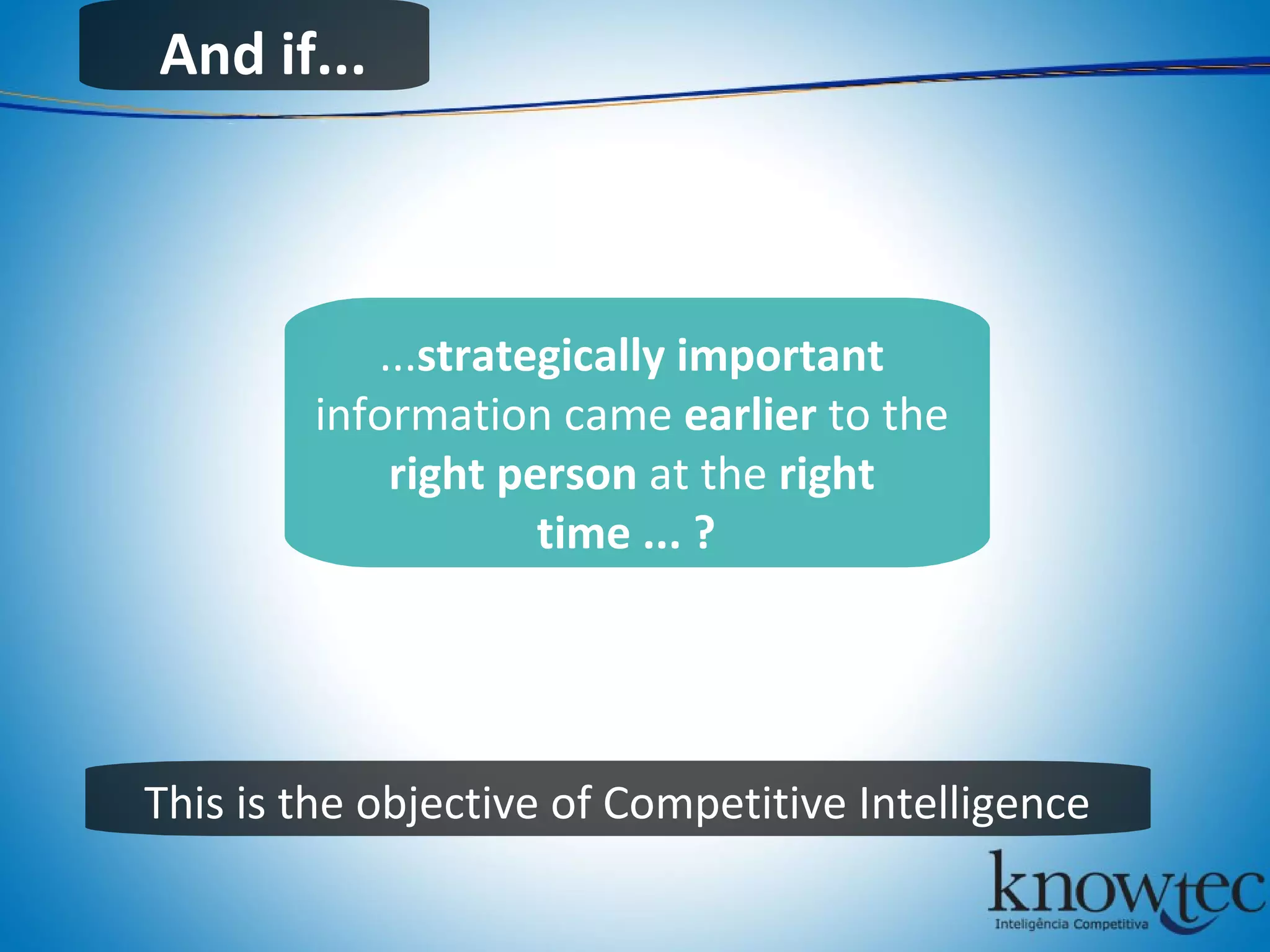 And if...

...strategically important information came earlier to the right person at the right time ... ?

This is the objective of Competitive Intelligence

knowtec
Inteligência Competitiva